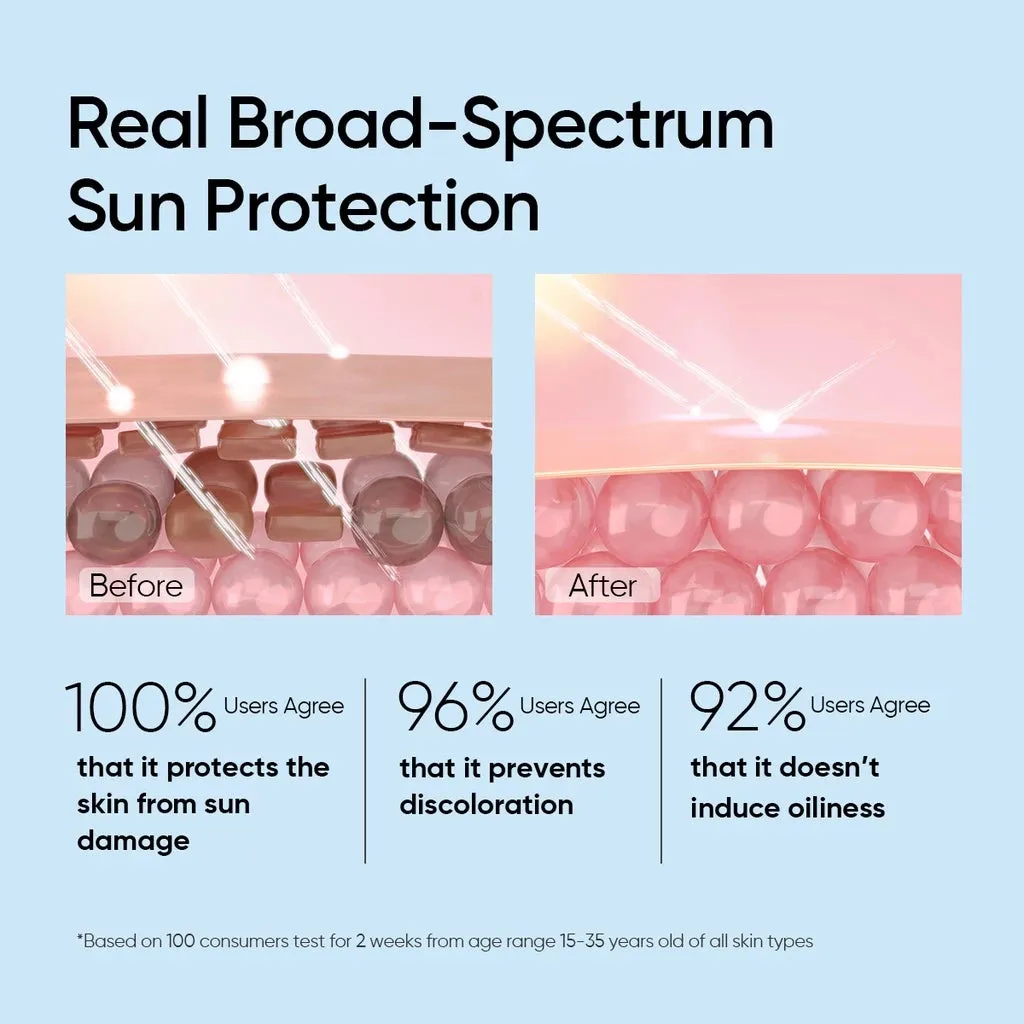 Real Broad-Spectrum Sun Protection

Before

After

100% Users Agree
that it protects the skin from sun damage

96% Users Agree
that it prevents discoloration

92% Users Agree
that it doesn't induce oiliness

*Based on 100 consumers test for 2 weeks from age range 15-35 years old of all skin types